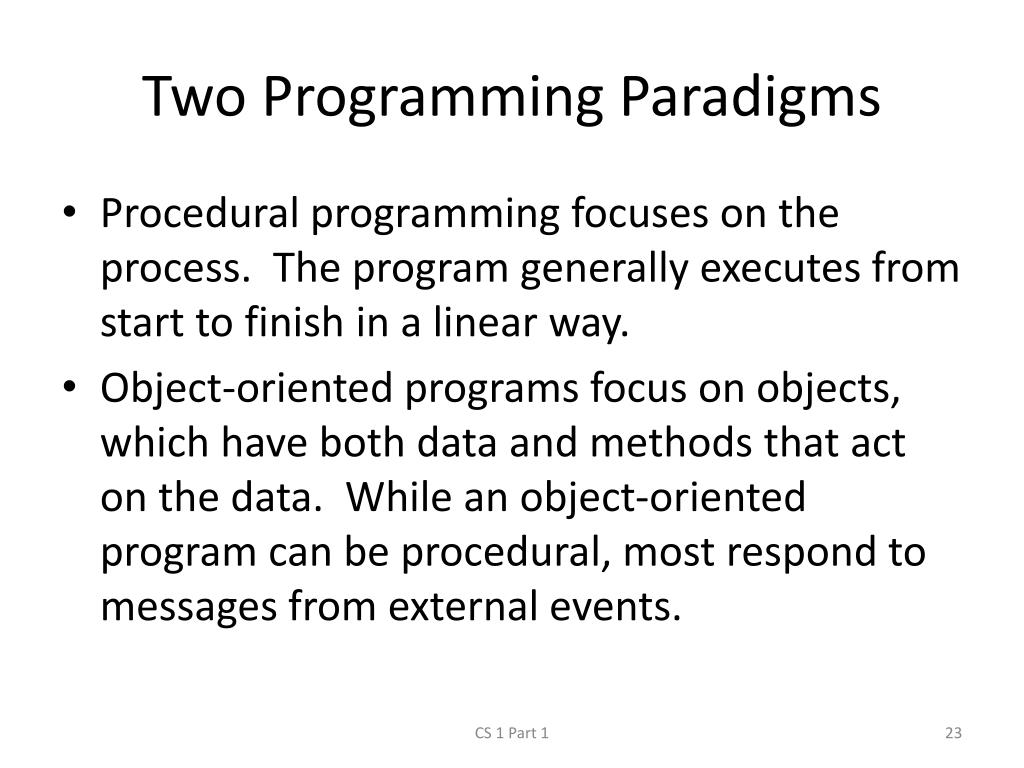 Two Programming Paradigms

• Procedural programming focuses on the process. The program generally executes from start to finish in a linear way.

• Object-oriented programs focus on objects, which have both data and methods that act on the data. While an object-oriented program can be procedural, most respond to messages from external events.

CS 1 Part 1

23